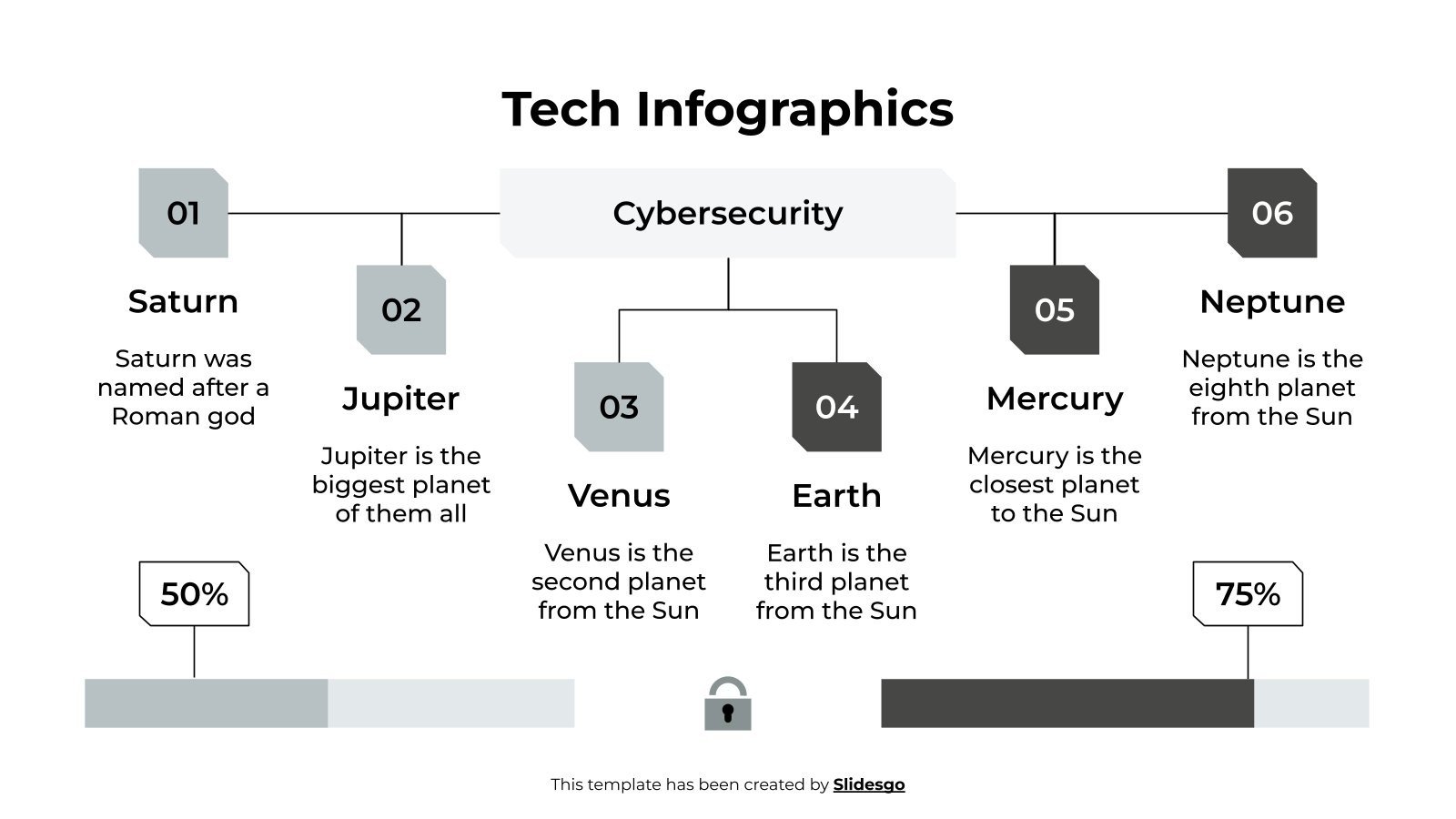 Tech Infographics

Cybersecurity

01

Saturn

Saturn was named after a Roman god

02

Jupiter

Jupiter is the biggest planet of them all

03

Venus

Venus is the second planet from the Sun

04

Earth

Earth is the third planet from the Sun

05

Mercury

Mercury is the closest planet to the Sun

06

Neptune

Neptune is the eighth planet from the Sun

50%

75%

This template has been created by Slidesgo